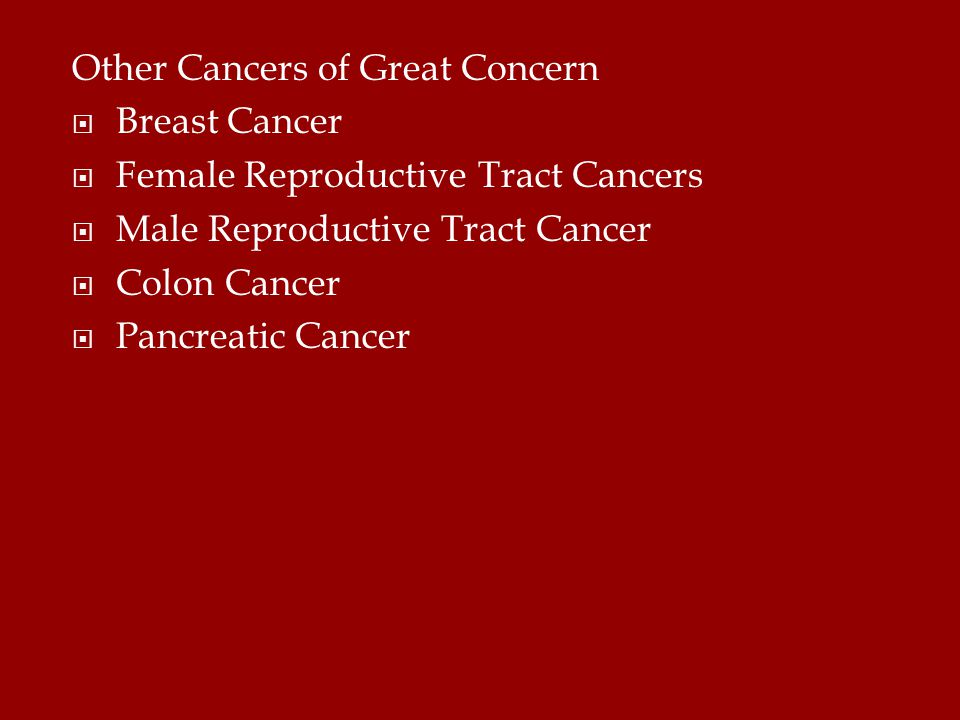 Other Cancers of Great Concern

- Breast Cancer
- Female Reproductive Tract Cancers
- Male Reproductive Tract Cancer
- Colon Cancer
- Pancreatic Cancer